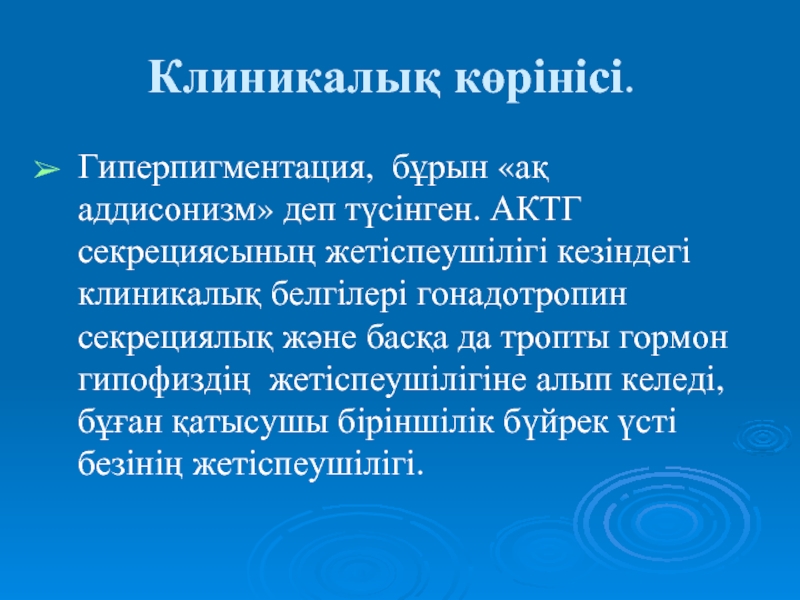 Клиникалық көрінісі.

➢ Гиперпигментация, бұрын «ақ аддисонизм» деп түсінген. АКТГ секрециясының жетіспеушілігі кезіндегі клиникалық белгілері гонадотропин секрециялық және басқа да тропты гормон гипофиздің жетіспеушілігіне алып келеді, бұған қатысушы біріншілік бүйрек үсті безінің жетіспеушілігі.